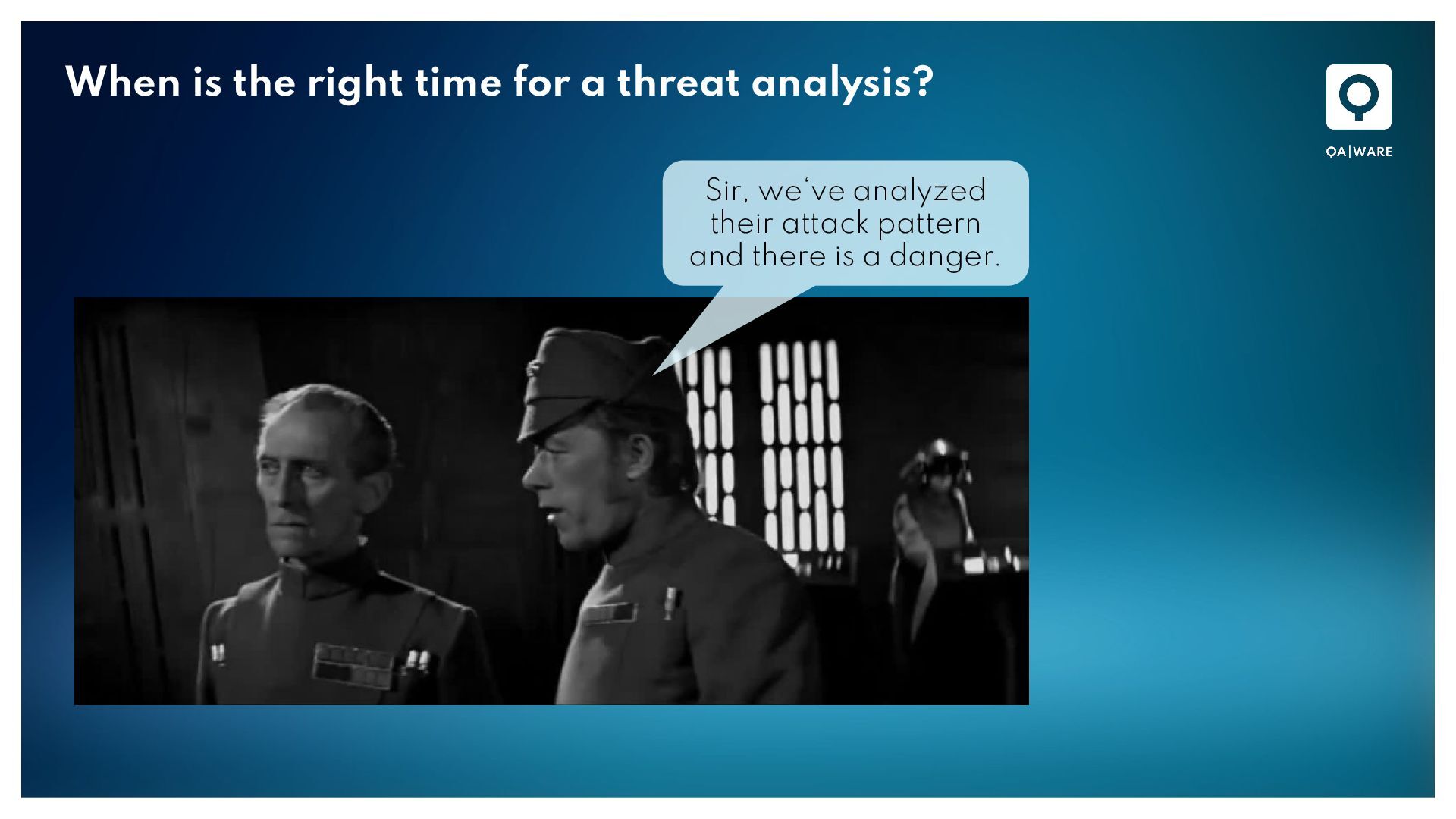 When is the right time for a threat analysis?

QA|WARE

Sir, we‘ve analyzed their attack pattern and there is a danger.